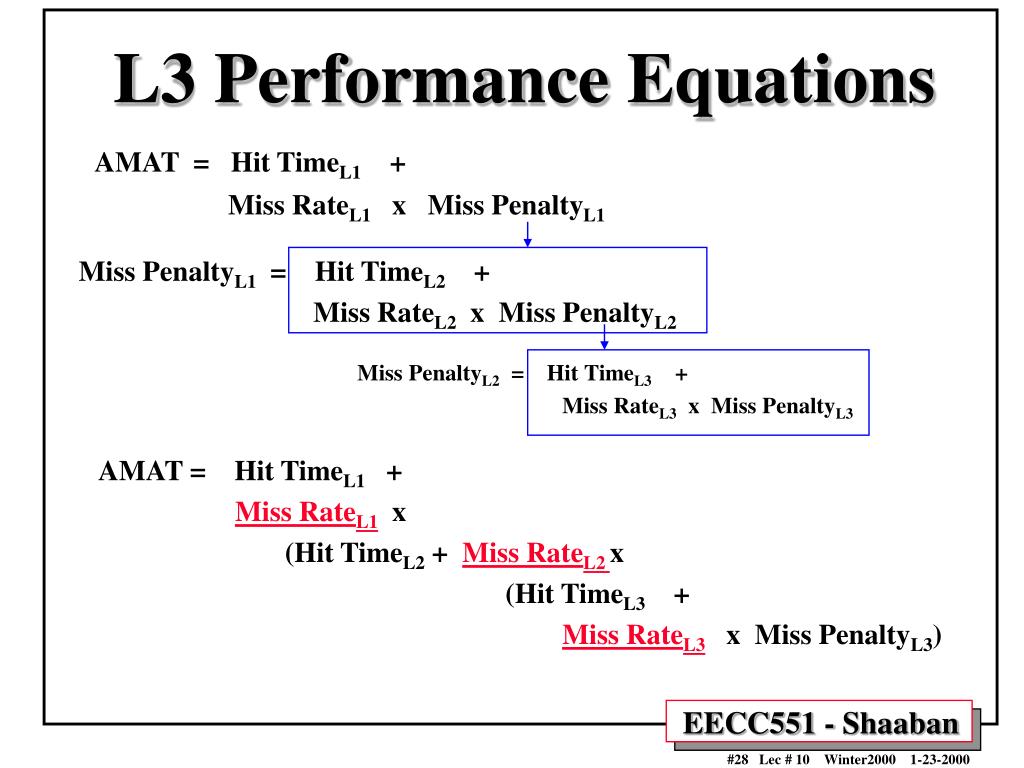 L3 Performance Equations

AMAT = Hit Time$_{L1}$ + Miss Rate$_{L1}$ x Miss Penalty$_{L1}$

Miss Penalty$_{L1}$ = Hit Time$_{L2}$ + Miss Rate$_{L2}$ x Miss Penalty$_{L2}$

Miss Penalty$_{L2}$ = Hit Time$_{L3}$ + Miss Rate$_{L3}$ x Miss Penalty$_{L3}$

AMAT = Hit Time$_{L1}$ + Miss Rate$_{L1}$ x (Hit Time$_{L2}$ + Miss Rate$_{L2}$ x (Hit Time$_{L3}$ + Miss Rate$_{L3}$ x Miss Penalty$_{L3}$)

EECC551 - Shaaban

#28 Lec # 10 Winter2000 1-23-2000